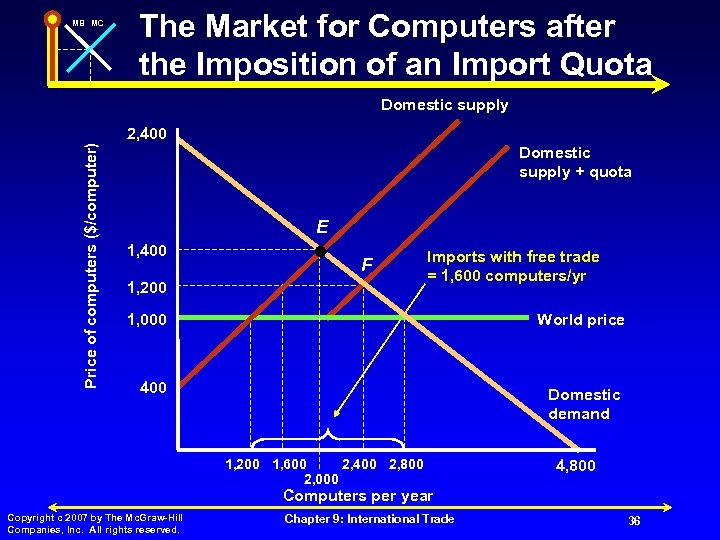 MB MC

The Market for Computers after the Imposition of an Import Quota

Domestic supply

Domestic supply + quota

Price of computers ($/computer)

2,400

1,400

1,200

1,000

400

E

F

Imports with free trade = 1,600 computers/yr

World price

Domestic demand

1,200 1,600 2,000 2,400 2,800 4,800

Computers per year

Copyright c 2007 by The McGraw-Hill Companies, Inc. All rights reserved.

Chapter 9: International Trade

36